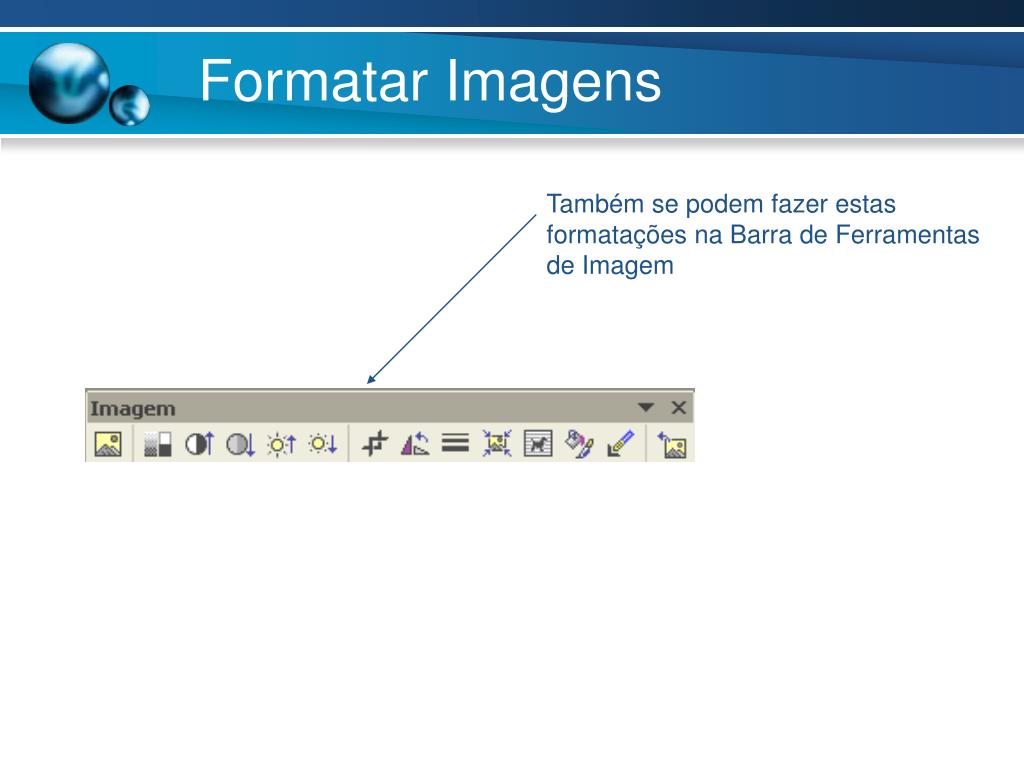 Formatar Imagens

Também se podem fazer estas formatações na Barra de Ferramentas de Imagem

Imagem